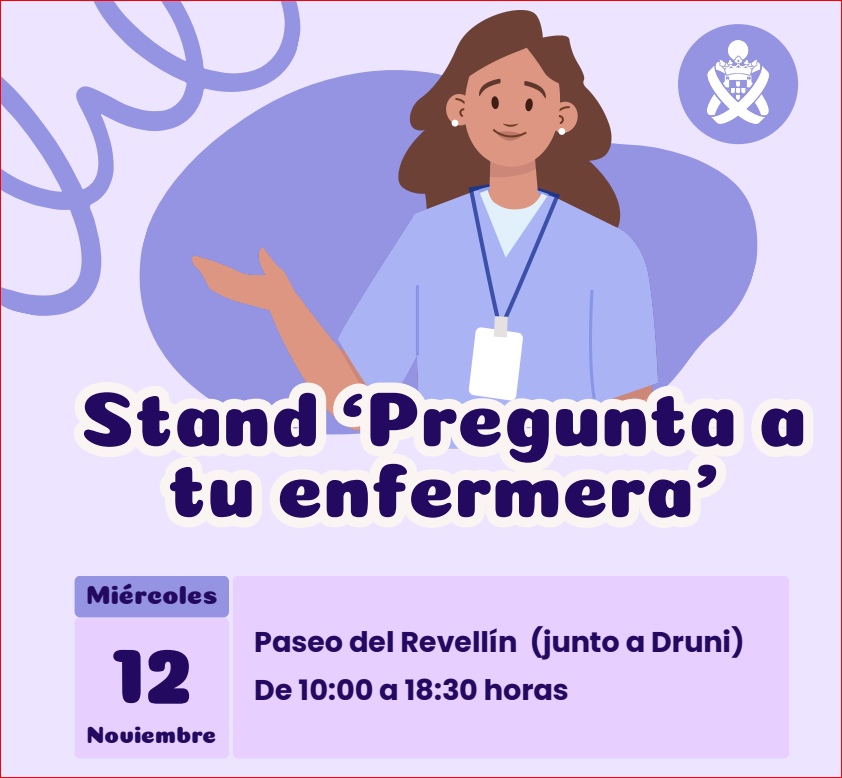 Stand ‘Pregunta a tu enfermera’

Miércoles
12
Noviembre

Paseo del Revellín (junto a Druni)
De 10:00 a 18:30 horas